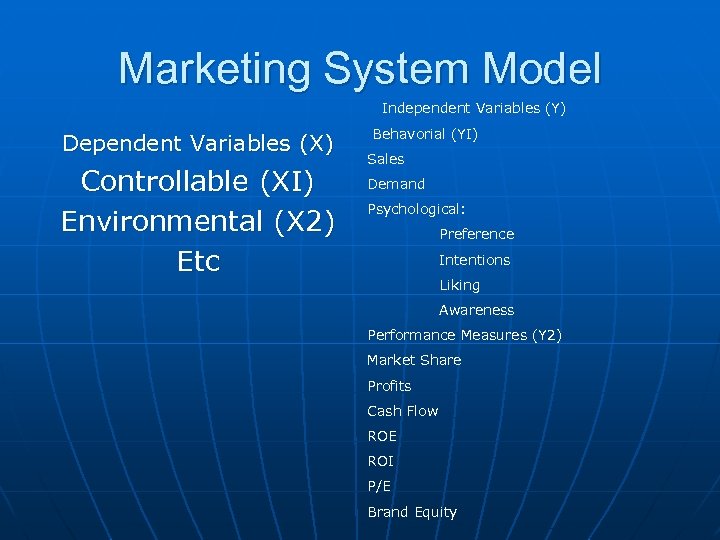 Marketing System Model

Dependent Variables (X)
Controllable (XI)
Environmental (X2)
Etc

Independent Variables (Y)
Behavorial (YI)
Sales
Demand
Psychological:
Preference
Intentions
Liking
Awareness
Performance Measures (Y2)
Market Share
Profits
Cash Flow
ROE
ROI
P/E
Brand Equity